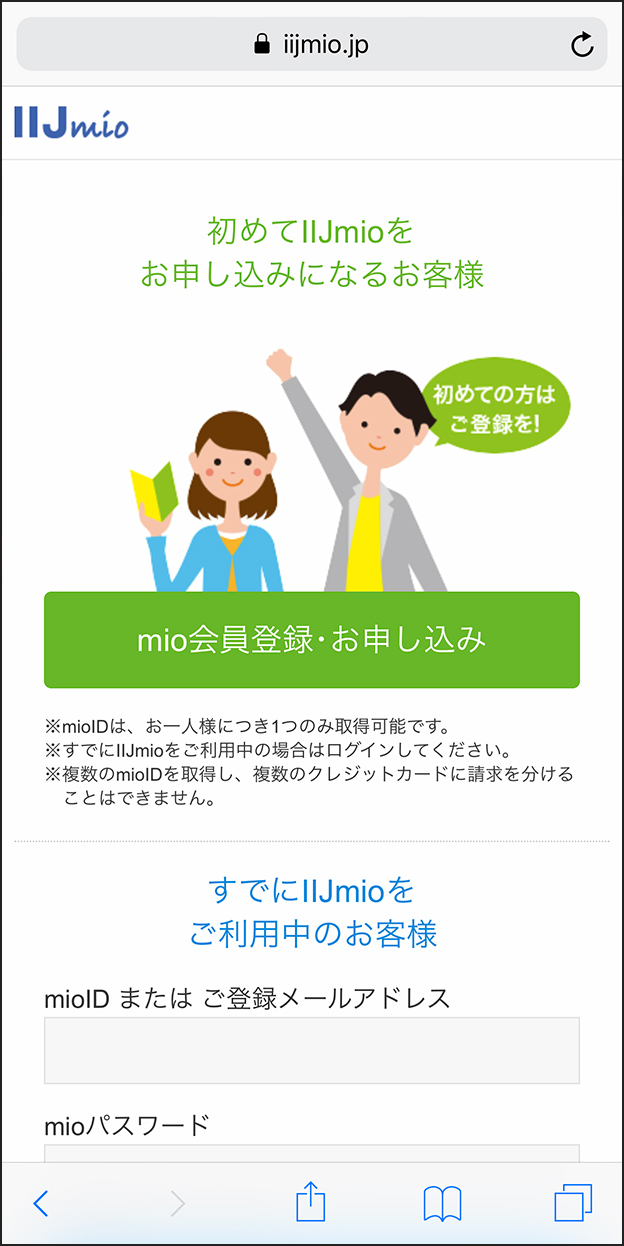 iijmio.jp

IIJmio

初めてIIJmioを
お申し込みになるお客様

初めての方は
ご登録を!

mio会員登録・お申し込み

※mioIDは、お一人様につき1つのみ取得可能です。
※すでにIIJmioをご利用中の場合はログインしてください。
※複数のmioIDを取得し、複数のクレジットカードに請求を分けることはできません。

すでにIIJmioを
ご利用中のお客様

mioID または ご登録メールアドレス

mioパスワード